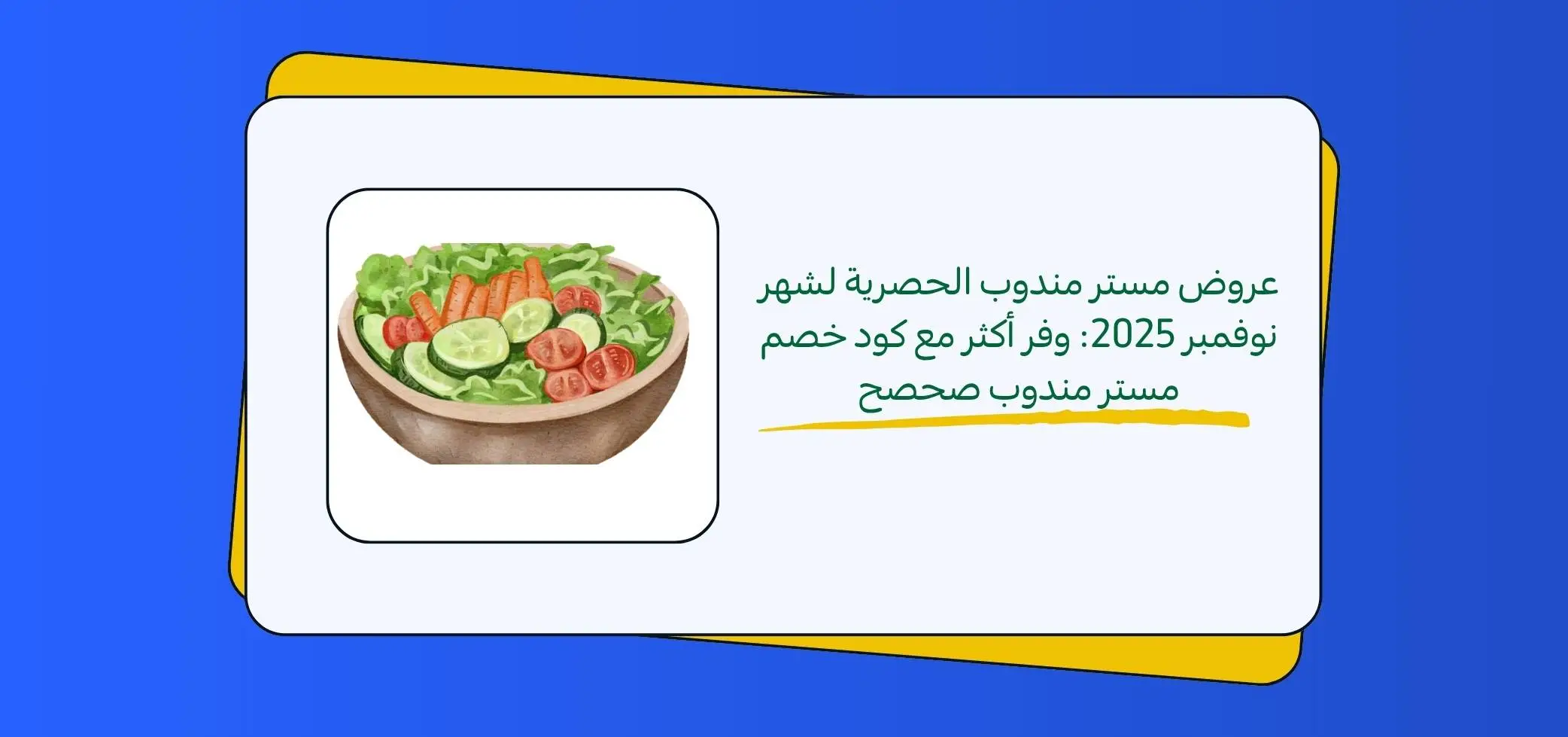 عروض مستر مندوب الحصرية لشهر نوفمبر 2025: وفر أكثر مع كود خصم مستر مندوب صحصح